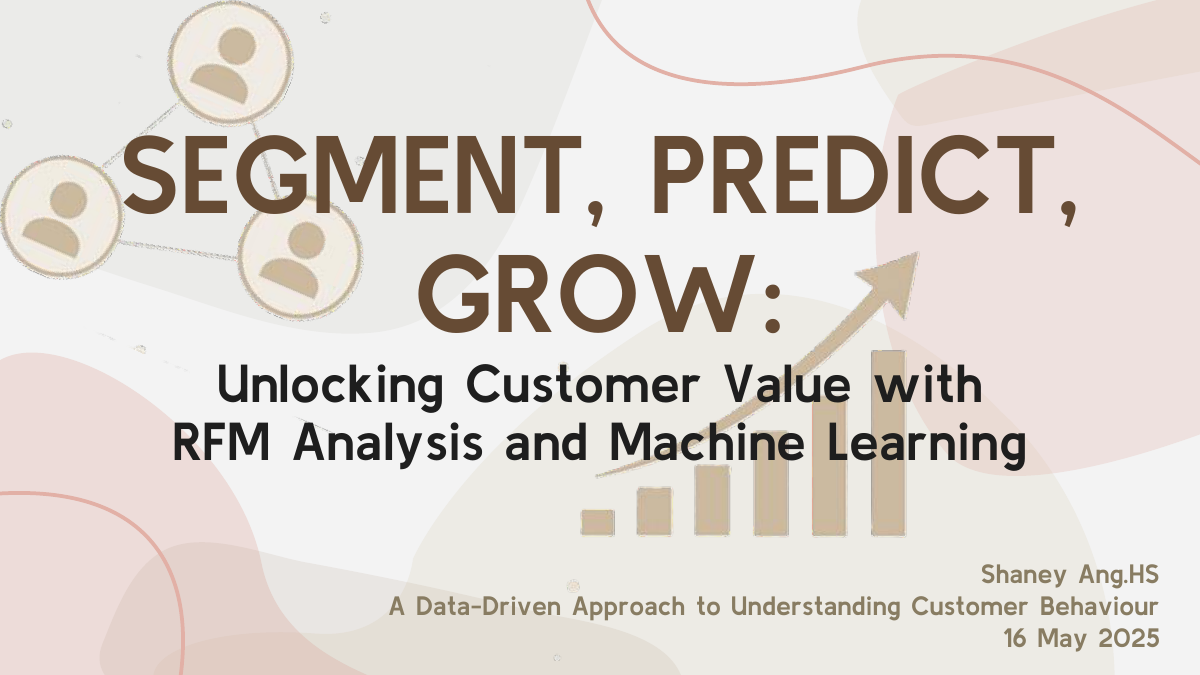 SEGMENT, PREDICT, GROW:

Unlocking Customer Value with RFM Analysis and Machine Learning

Shaney Ang.HS
A Data-Driven Approach to Understanding Customer Behaviour
16 May 2025